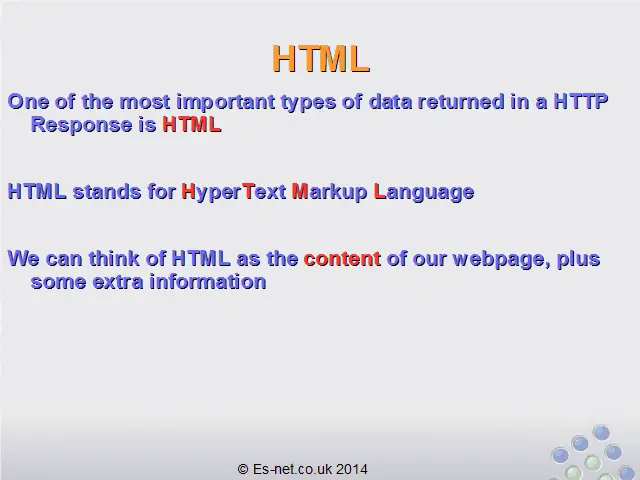 HTML

One of the most important types of data returned in a HTTP Response is HTML

HTML stands for HyperText Markup Language

We can think of HTML as the content of our webpage, plus some extra information

© Es-net.co.uk 2014